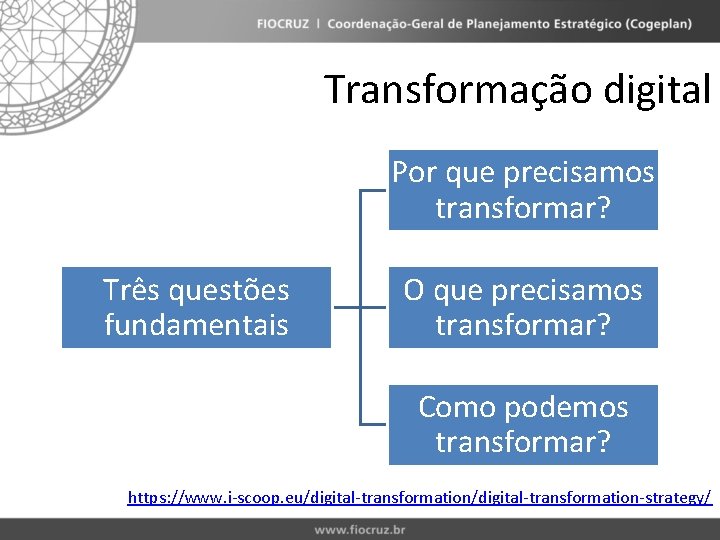 FIOCRUZ | Coordenação-Geral de Planejamento Estratégico (Cogeplan)

Transformação digital

Três questões fundamentais

Por que precisamos transformar?

O que precisamos transformar?

Como podemos transformar?

https://www.i-scoop.eu/digital-transformation/digital-transformation-strategy/

www.fiocruz.br